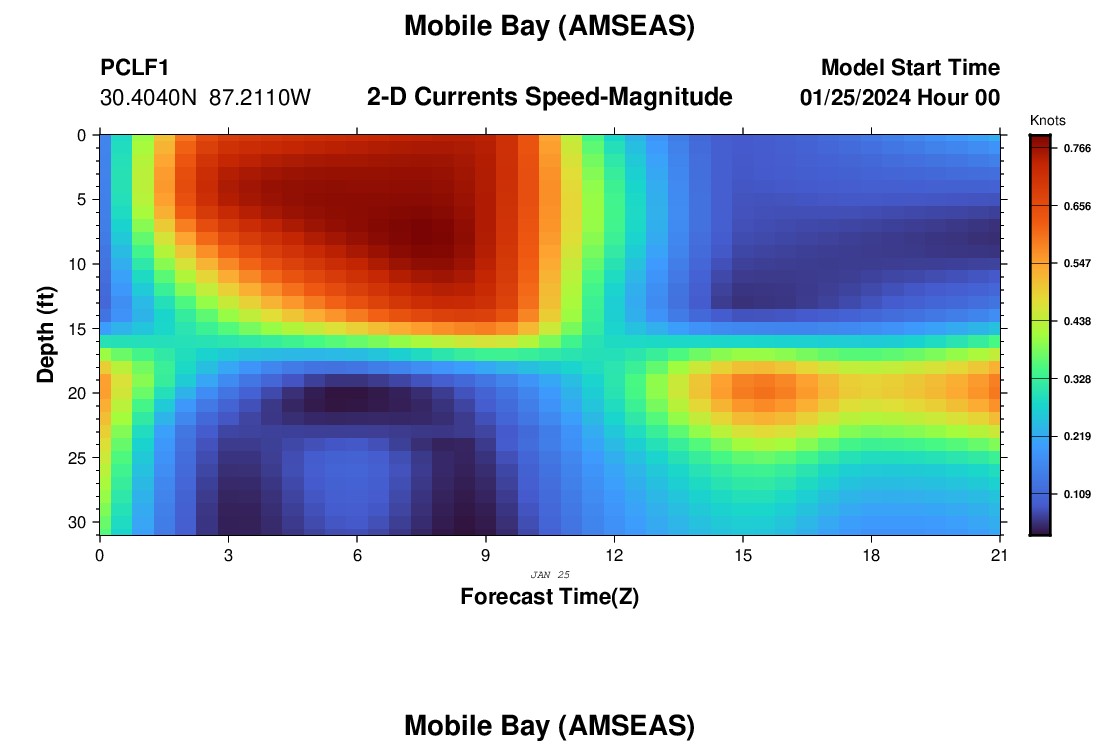 Mobile Bay (AMSEAS)

PCLF1
30.4040N 87.2110W

2-D Currents Speed-Magnitude

Model Start Time
01/25/2024 Hour 00

Knots
0.766
0.656
0.547
0.438
0.328
0.219
0.109

Depth (ft)
0
5
10
15
20
25
30

0
3
6
9
12
15
18
21
JAN 25
Forecast Time(Z)

Mobile Bay (AMSEAS)